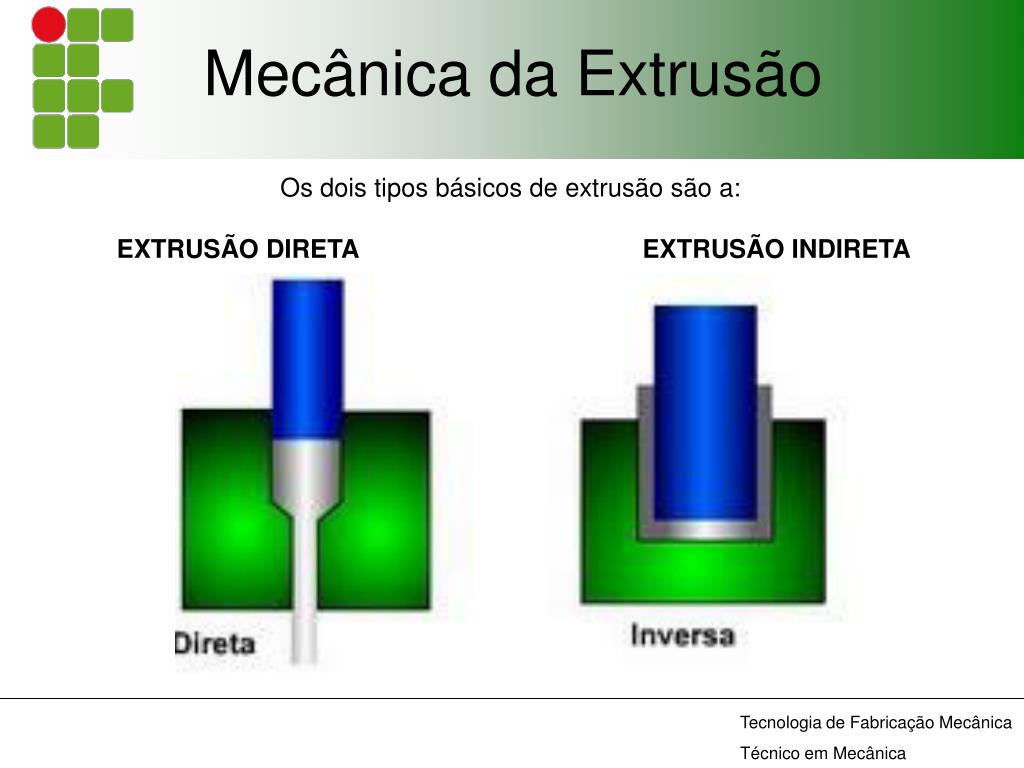 Mecânica da Extrusão

Os dois tipos básicos de extrusão são a:

EXTRUSÃO DIRETA

EXTRUSÃO INDIRETA

Direta

Inversa

Tecnologia de Fabricação Mecânica

Técnico em Mecânica